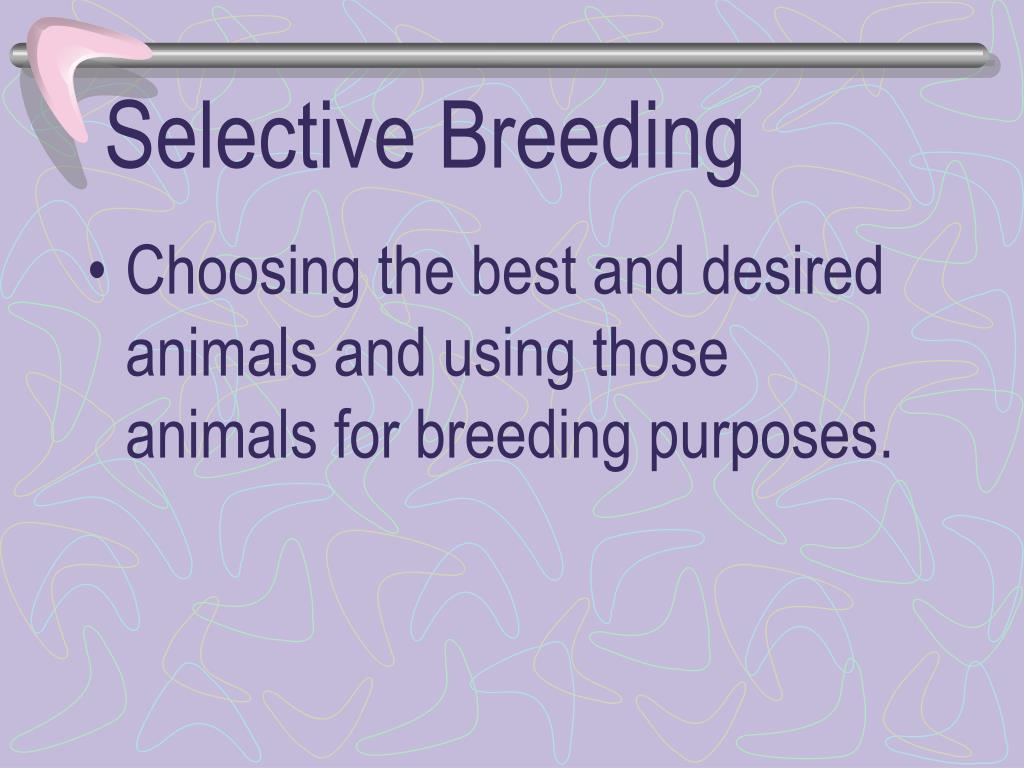 Selective Breeding

• Choosing the best and desired animals and using those animals for breeding purposes.